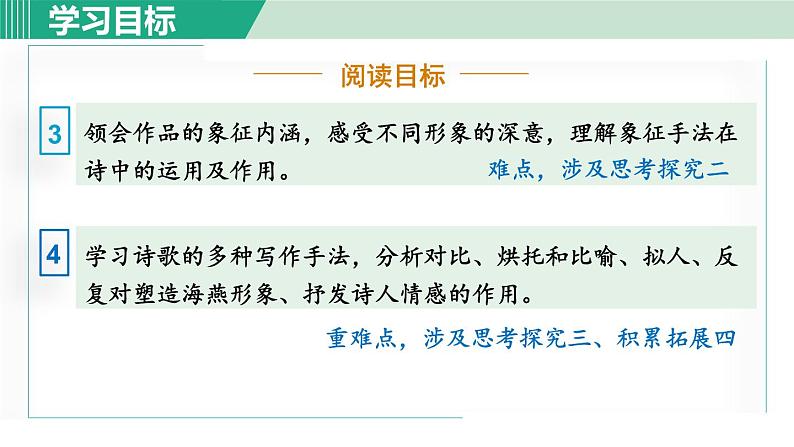 学习目标

阅读目标

3 领会作品的象征内涵，感受不同形象的深意，理解象征手法在诗中的运用及作用。

难点，涉及思考探究二

4 学习诗歌的多种写作手法，分析对比、烘托和比喻、拟人、反复对塑造海燕形象、抒发诗人情感的作用。

重难点，涉及思考探究三、积累拓展四